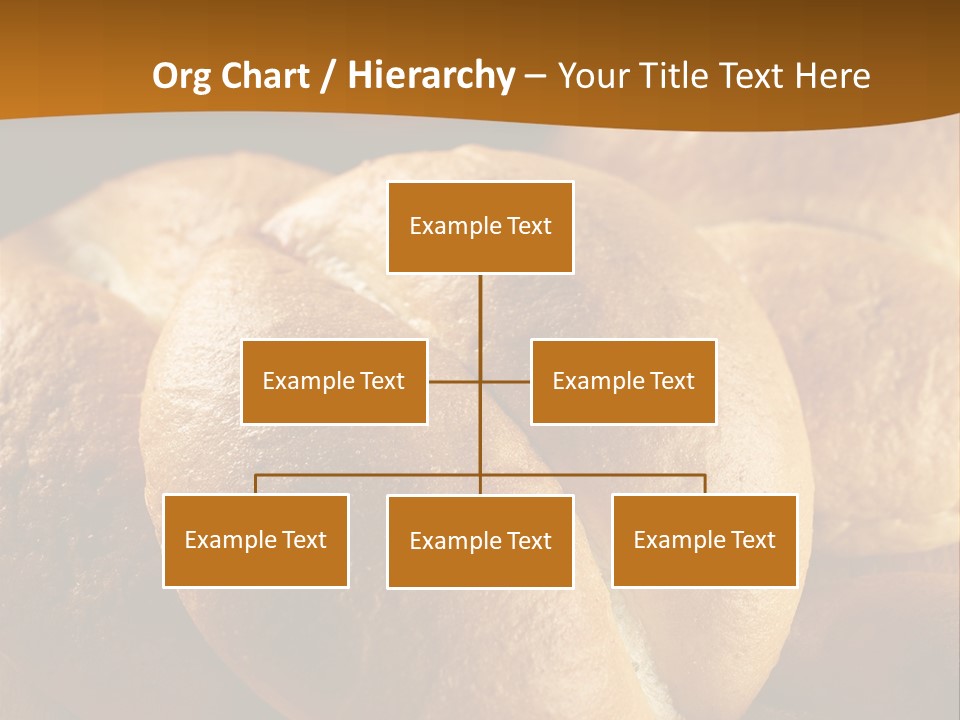 Org Chart / Hierarchy – Your Title Text Here

Example Text

Example Text

Example Text

Example Text

Example Text

Example Text